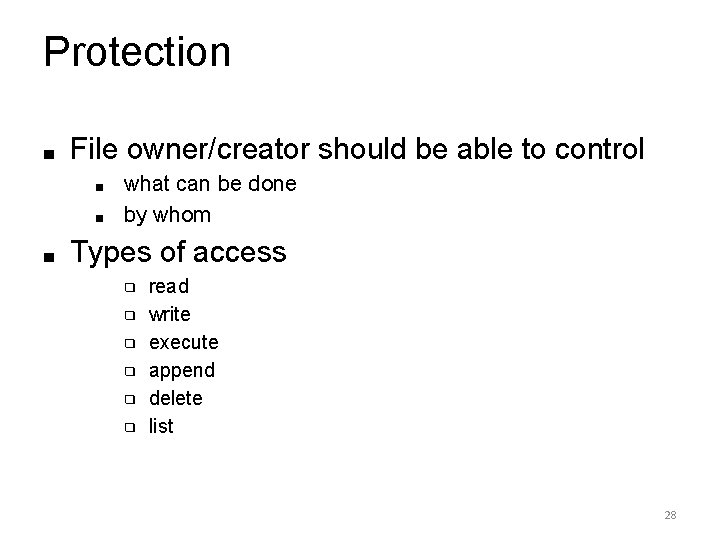 Protection

- File owner/creator should be able to control
  - what can be done
  - by whom
- Types of access
  - read
  - write
  - execute
  - append
  - delete
  - list

28